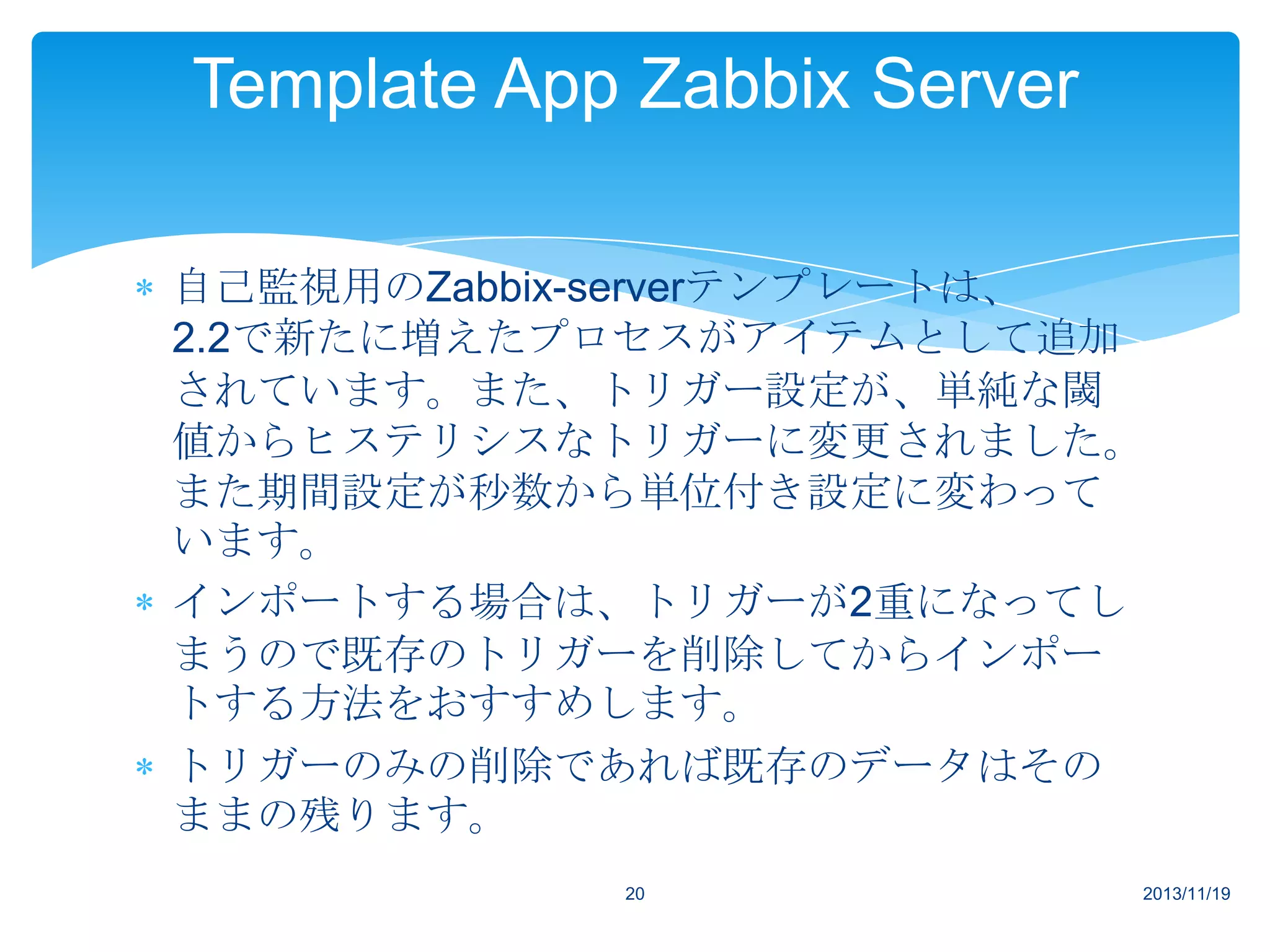 Template App Zabbix Server

* 自己監視用のZabbix-serverテンプレートは、2.2で新たに増えたプロセスがアイテムとして追加されています。また、トリガー設定が、単純な閾値からヒステリシスなトリガーに変更されました。また期間設定が秒数から単位付き設定に変わっています。

* インポートする場合は、トリガーが2重になってしまうので既存のトリガーを削除してからインポートする方法をおすすめします。

* トリガーのみの削除であれば既存のデータはそのままの残ります。

20

2013/11/19